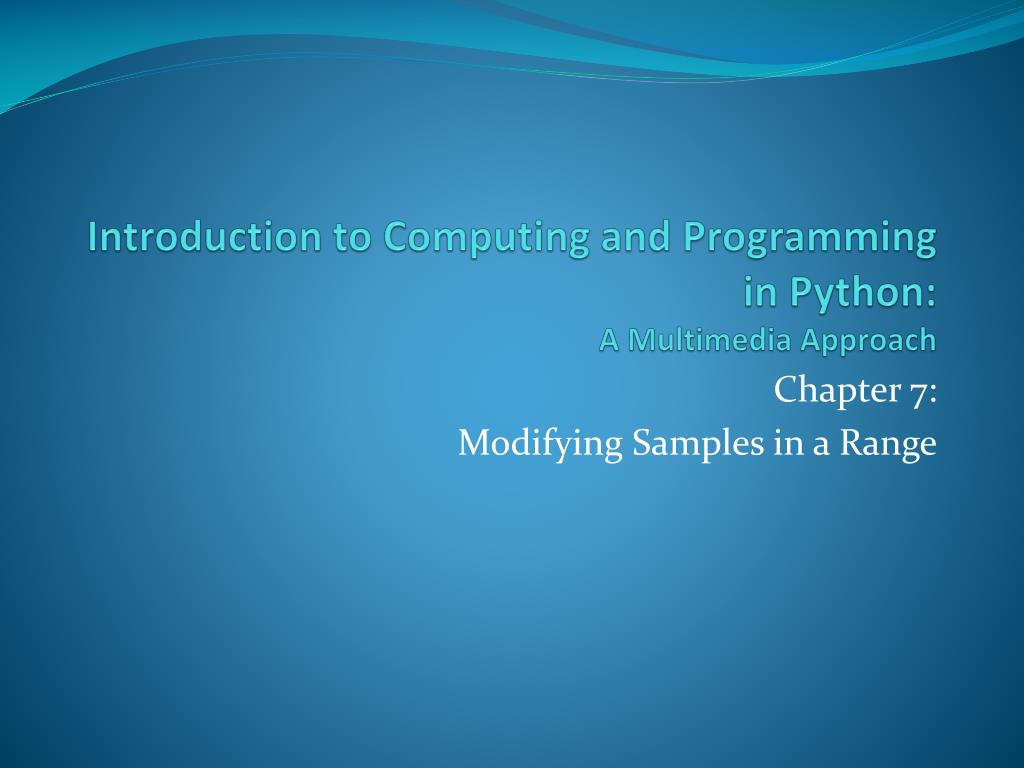 Introduction to Computing and Programming in Python:
A Multimedia Approach

Chapter 7:
Modifying Samples in a Range